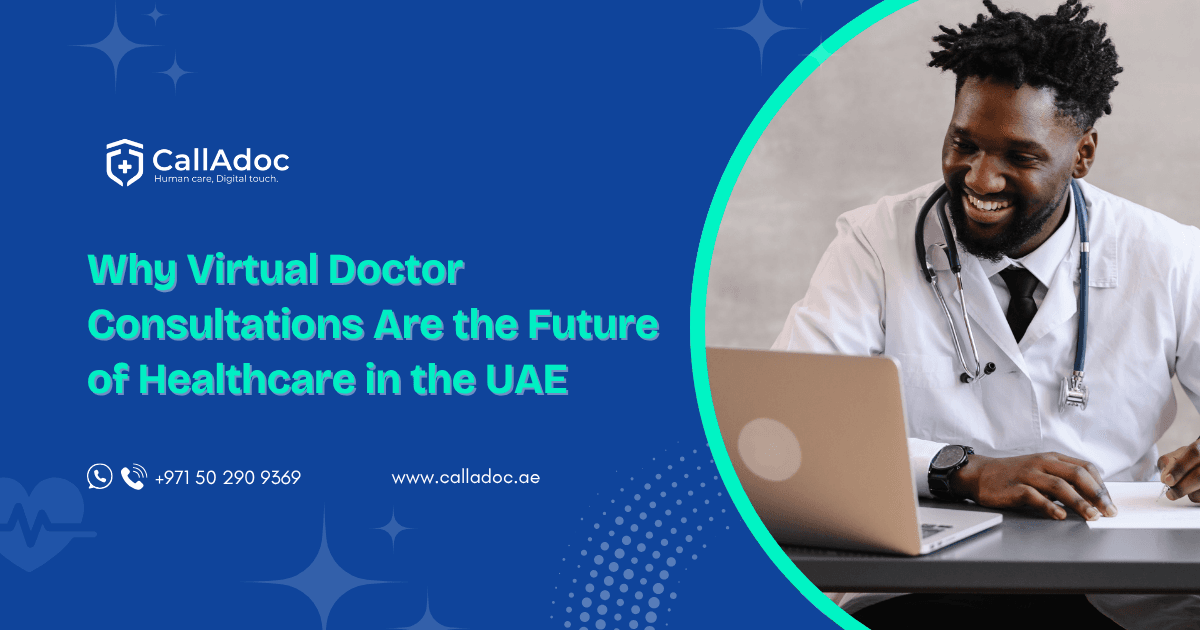 CallAdoc
Human care, Digital touch.

Why Virtual Doctor Consultations Are the Future of Healthcare in the UAE

+971 50 290 9369

www.calladoc.ae